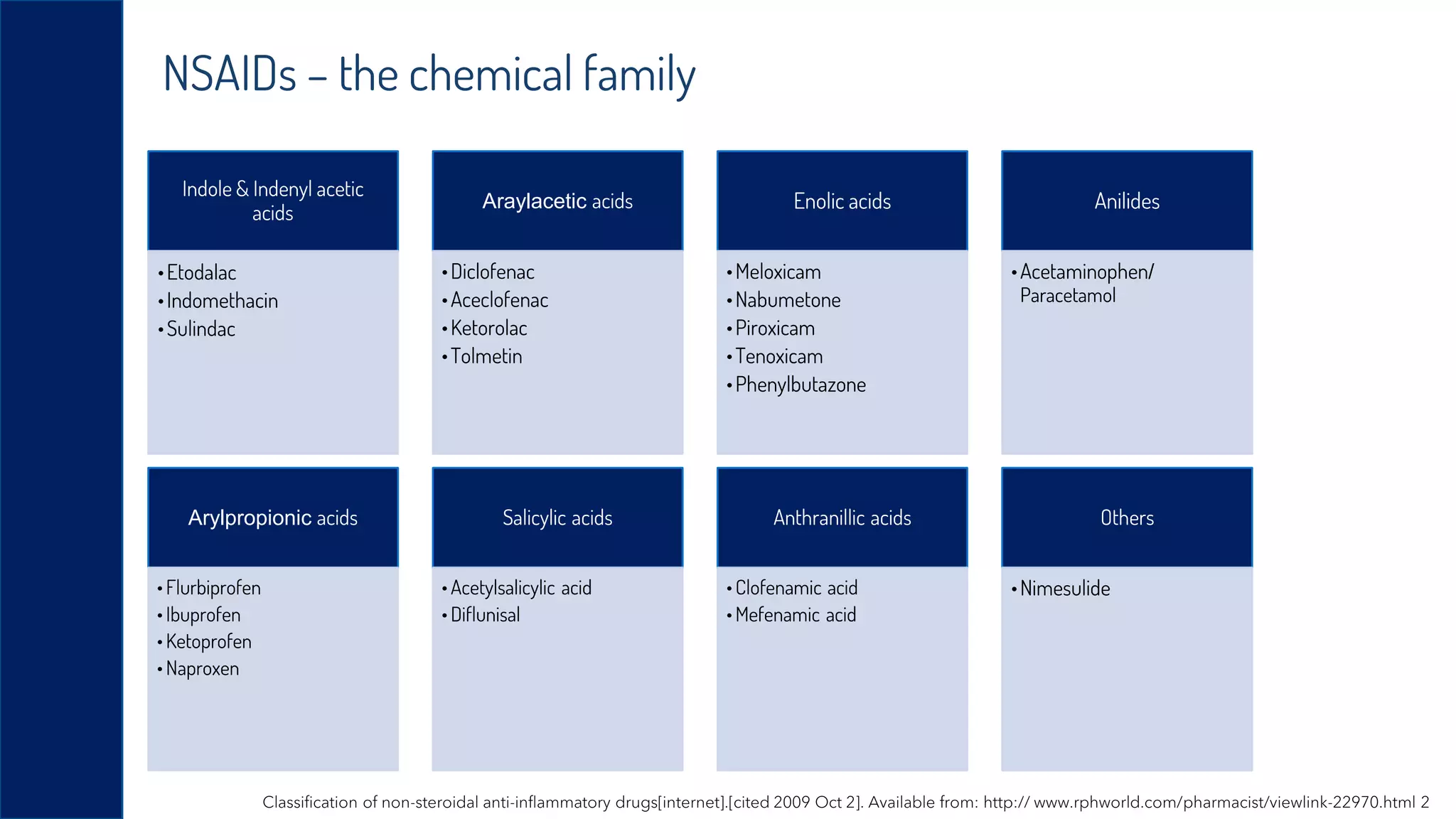 NSAIDs – the chemical family

Indole & Indenyl acetic acids

• Etodalac
• Indomethacin
• Sulindac

Araylacetic acids

• Diclofenac
• Aceclofenac
• Ketorolac
• Tolmetin

Enolic acids

• Meloxicam
• Nabumetone
• Piroxicam
• Tenoxicam
• Phenylbutazone

Anilides

• Acetaminophen/ Paracetamol

Arylpropionic acids

• Flurbiprofen
• Ibuprofen
• Ketoprofen
• Naproxen

Salicylic acids

• Acetylsalicylic acid
• Diflunisal

Anthranillic acids

• Clofenamic acid
• Mefenamic acid

Others

• Nimesulide

Classification of non-steroidal anti-inflammatory drugs[internet].[cited 2009 Oct 2]. Available from: http:// www.rphworld.com/pharmacist/viewlink-22970.html 2